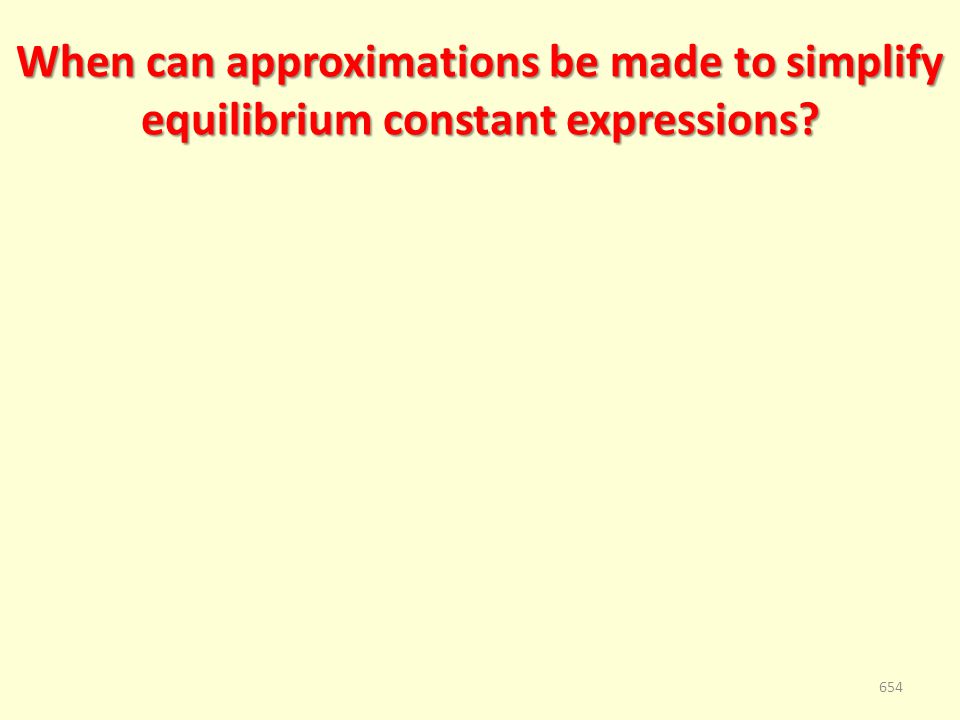 When can approximations be made to simplify equilibrium constant expressions?

654